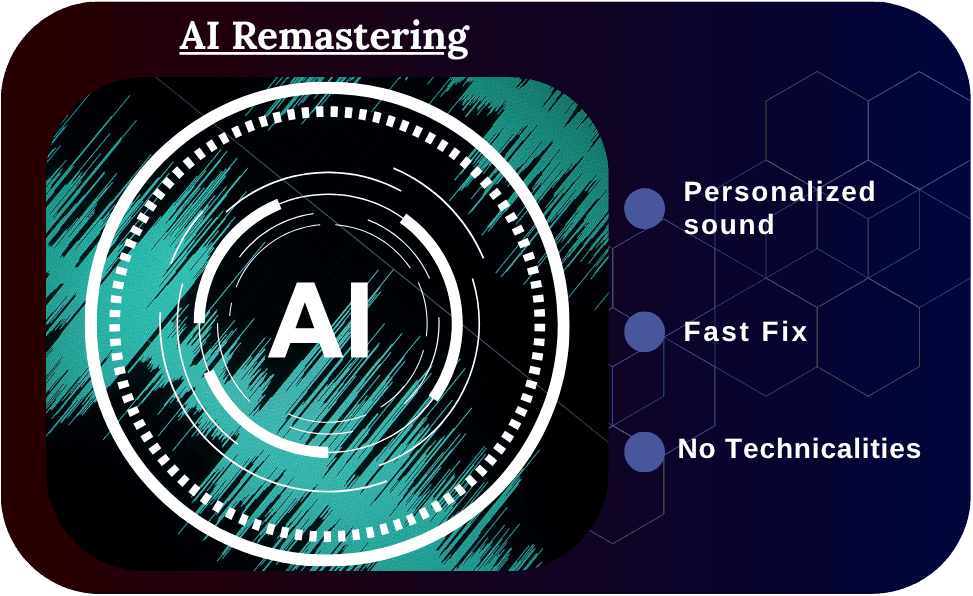 AI Remastering

AI

Personalized sound

Fast Fix

No Technicalities